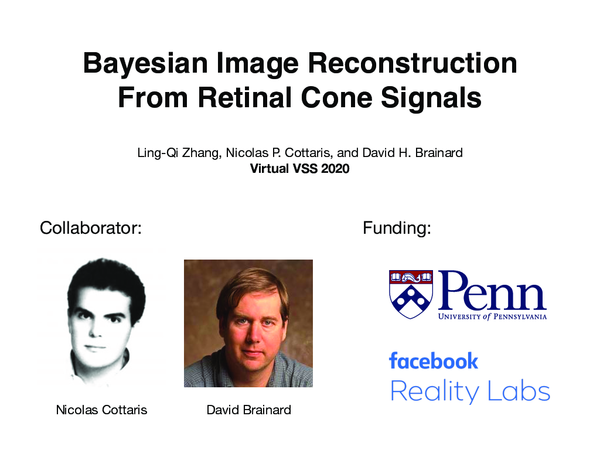 Bayesian Image Reconstruction From Retinal Cone Signals

Ling-Qi Zhang, Nicolas P. Cottaris, and David H. Brainard
Virtual VSS 2020

Collaborator:

Nicolas Cottaris

David Brainard

Funding:

Penn
UNIVERSITY of PENNSYLVANIA

facebook
Reality Labs